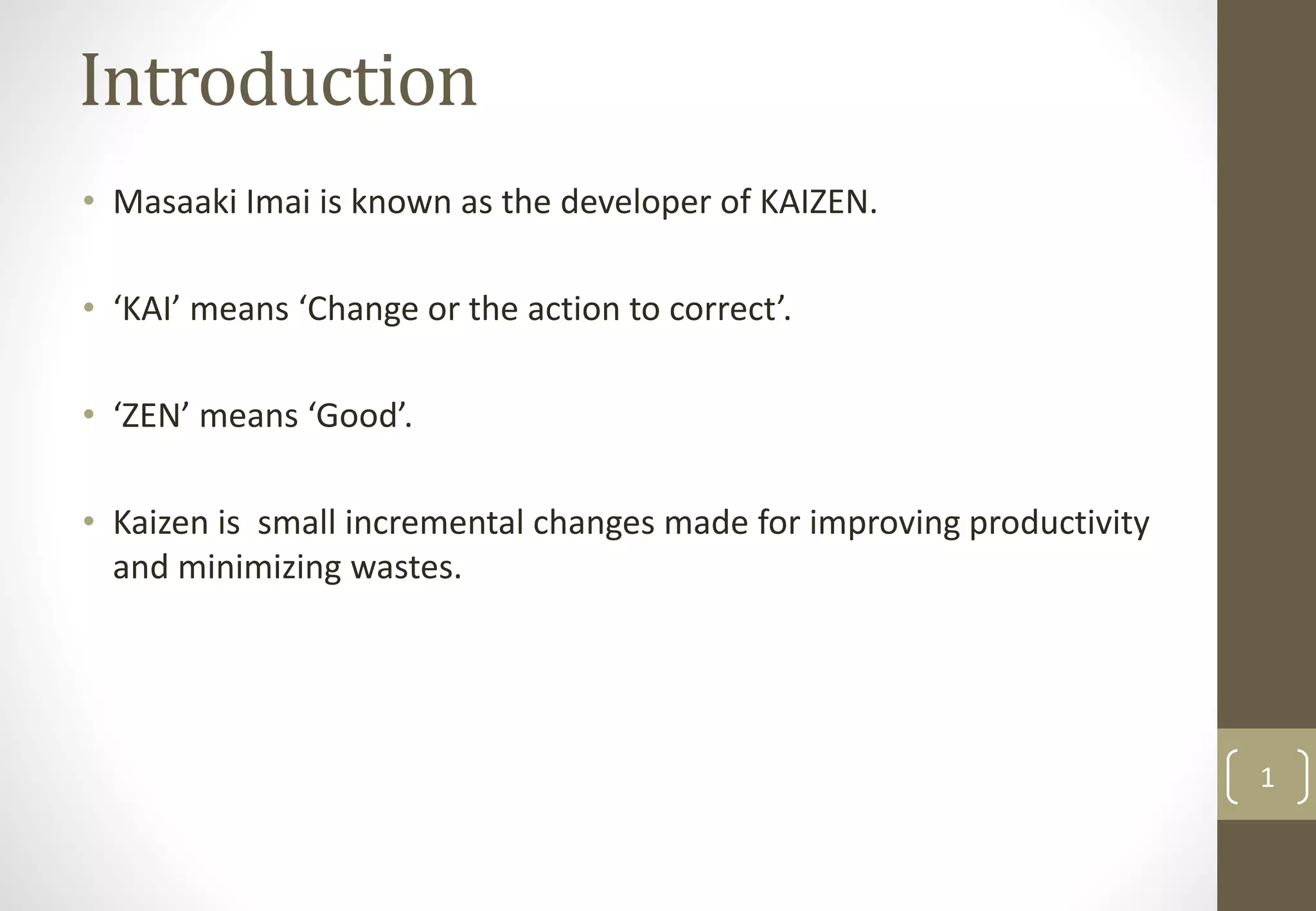 Introduction

• Masaaki Imai is known as the developer of KAIZEN.

• 'KAI' means 'Change or the action to correct'.

• 'ZEN' means 'Good'.

• Kaizen is  small incremental changes made for improving productivity and minimizing wastes.

1